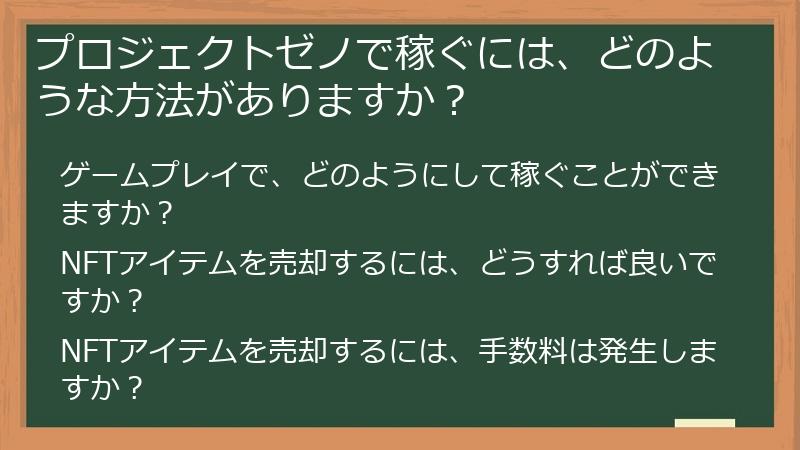 プロジェクトゼノで稼ぐには、どのような方法がありますか？

ゲームプレイで、どのようにして稼ぐことができますか？

NFTアイテムを売却するには、どうすれば良いですか？

NFTアイテムを売却するには、手数料は発生しますか？